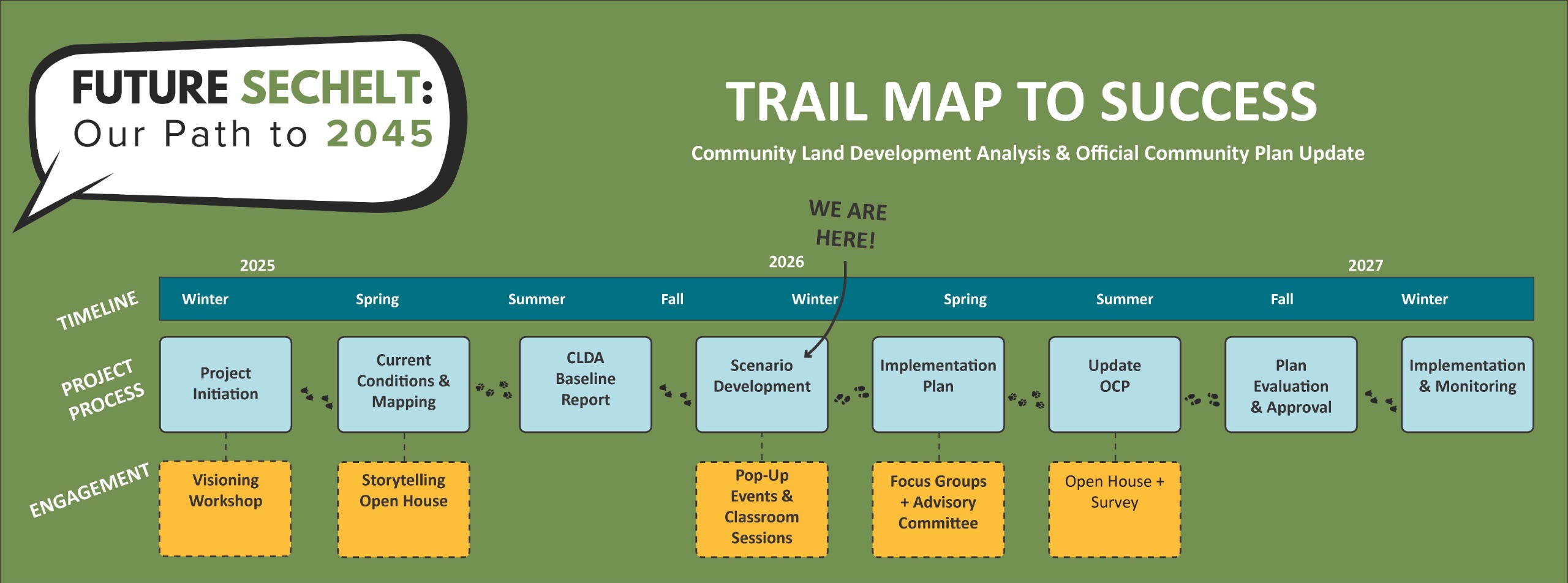 FUTURE SECHELT:
Our Path to 2045

TRAIL MAP TO SUCCESS

Community Land Development Analysis & Official Community Plan Update

WE ARE HERE!

2025

2026

2027

TIMELINE

Winter

Spring

Summer

Fall

Winter

Spring

Summer

Fall

Winter

PROJECT PROCESS

Project Initiation

Current Conditions & Mapping

CLDA Baseline Report

Scenario Development

Implementation Plan

Update OCP

Plan Evaluation & Approval

Implementation & Monitoring

ENGAGEMENT

Visioning Workshop

Storytelling Open House

Pop-Up Events & Classroom Sessions

Focus Groups + Advisory Committee

Open House + Survey